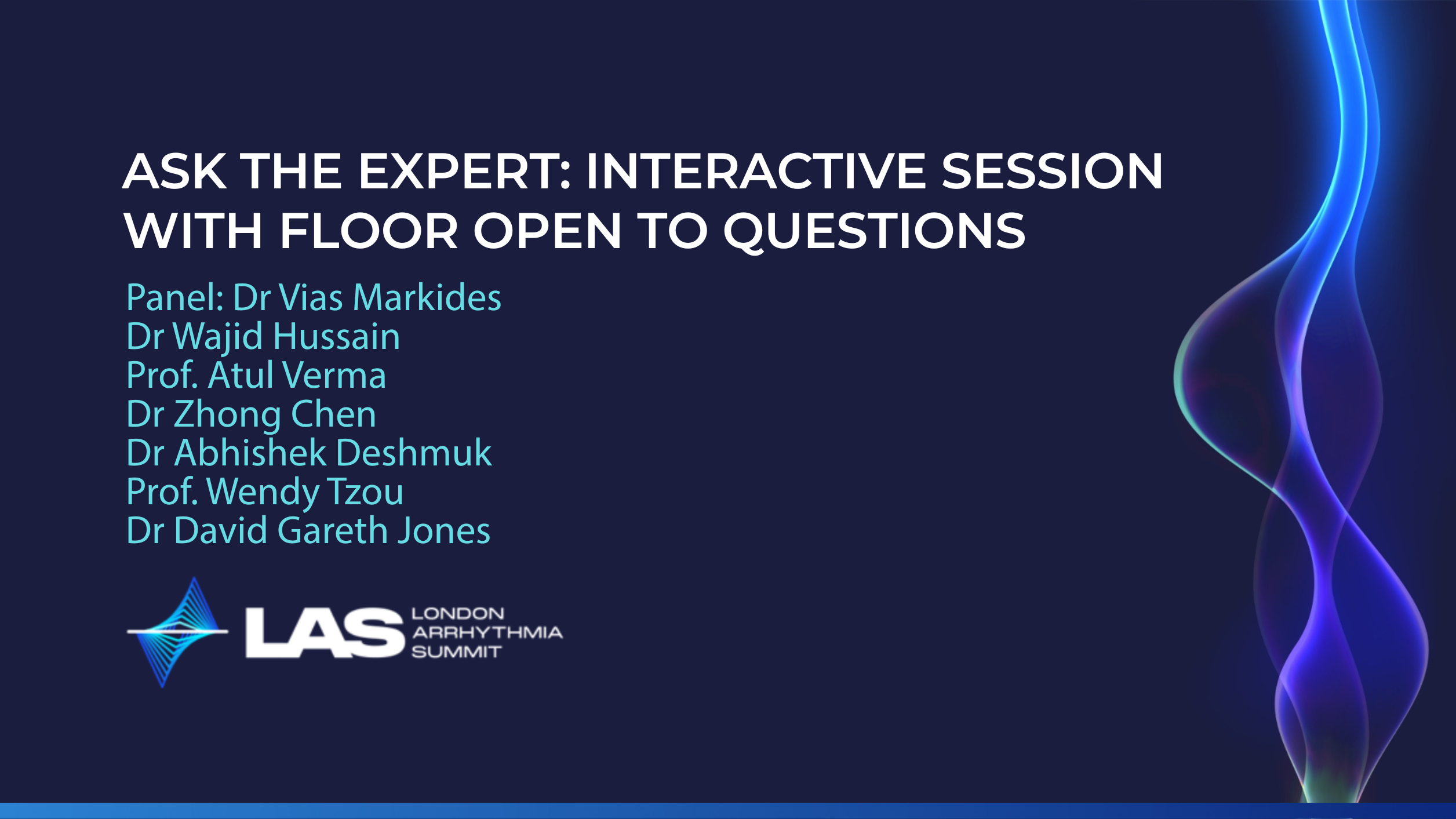 ASK THE EXPERT: INTERACTIVE SESSION WITH FLOOR OPEN TO QUESTIONS

Panel: Dr Vias Markides
Dr Wajid Hussain
Prof. Atul Verma
Dr Zhong Chen
Dr Abhishek Deshmuk
Prof. Wendy Tzou
Dr David Gareth Jones

LAS LONDON ARRHYTHMIA SUMMIT